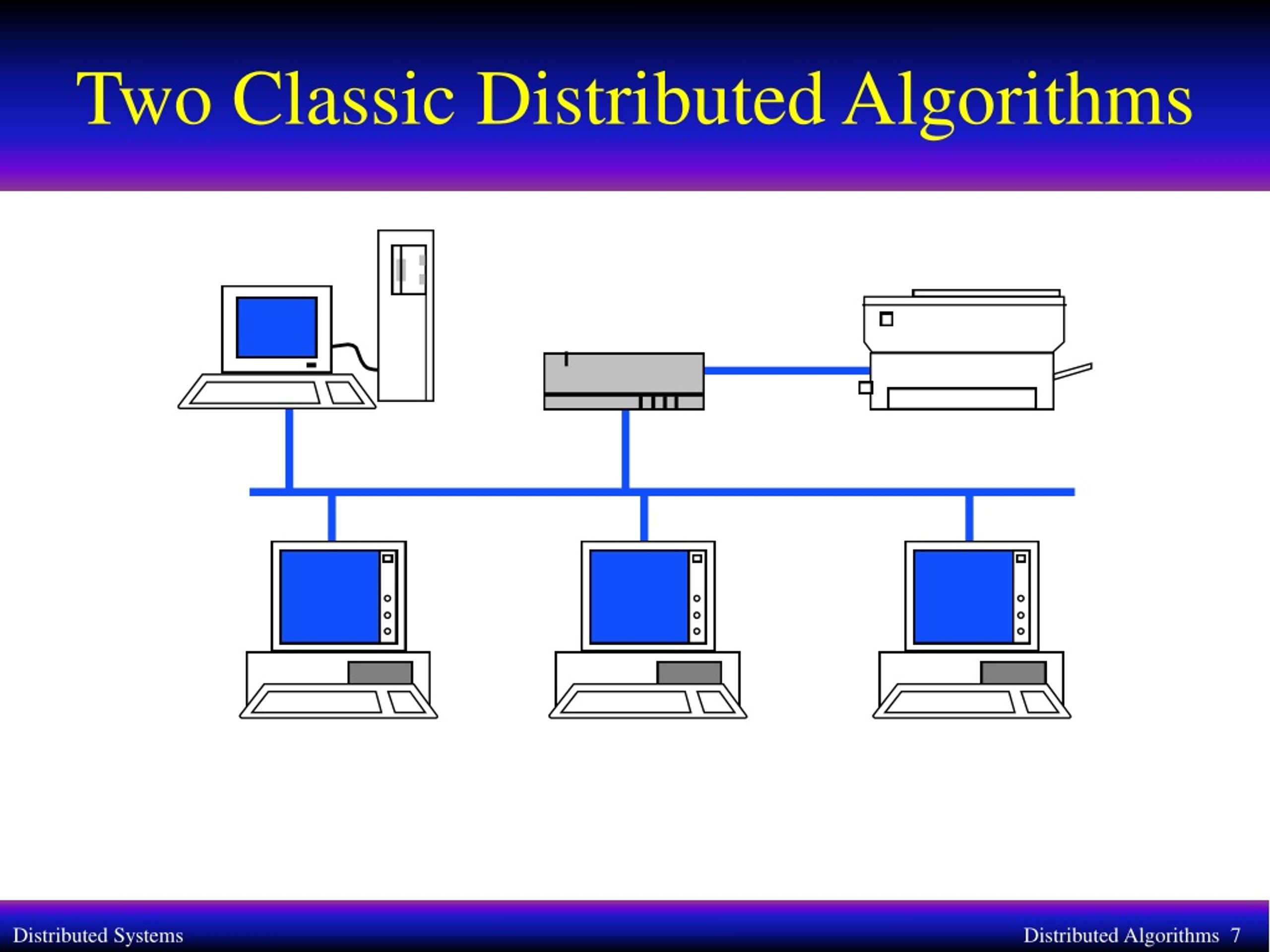 Two Classic Distributed Algorithms

Distributed Systems

Distributed Algorithms 7